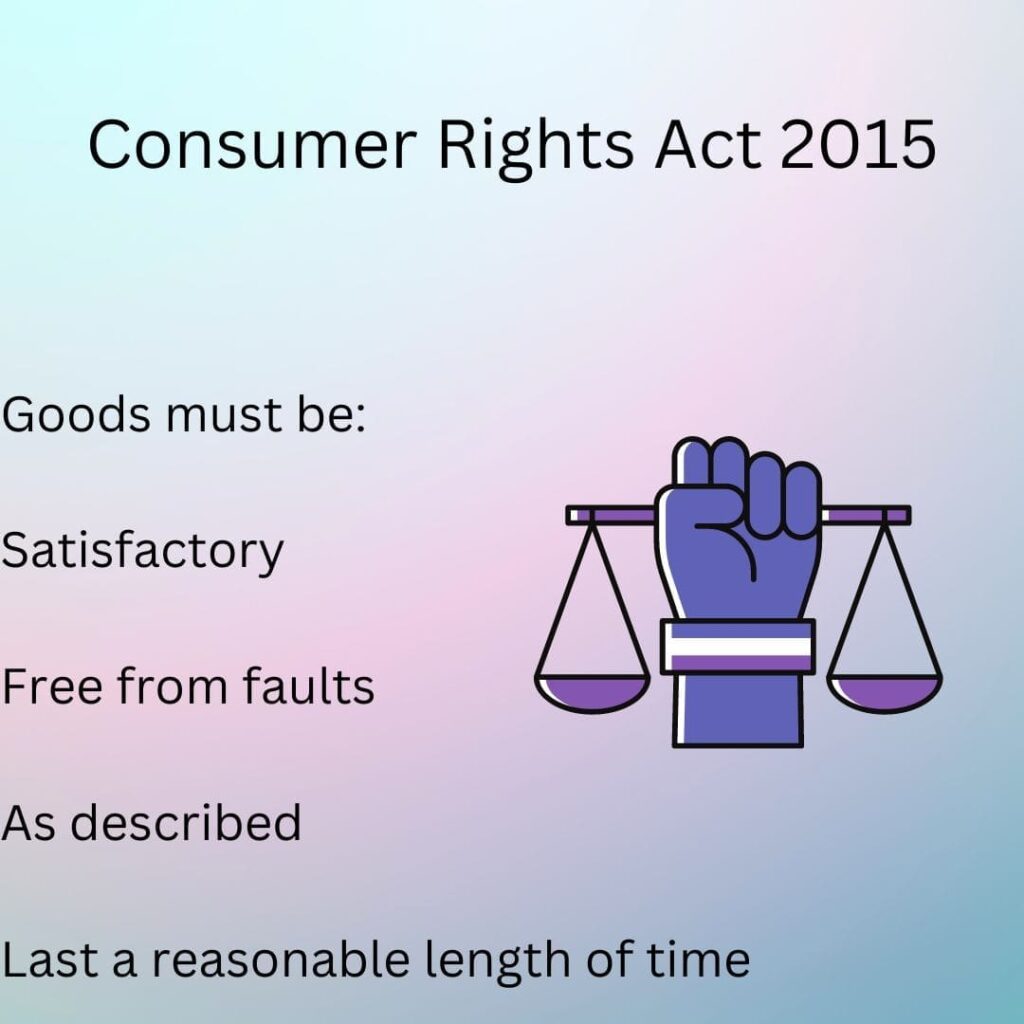 Consumer Rights Act 2015

Goods must be:

Satisfactory

Free from faults

As described

Last a reasonable length of time